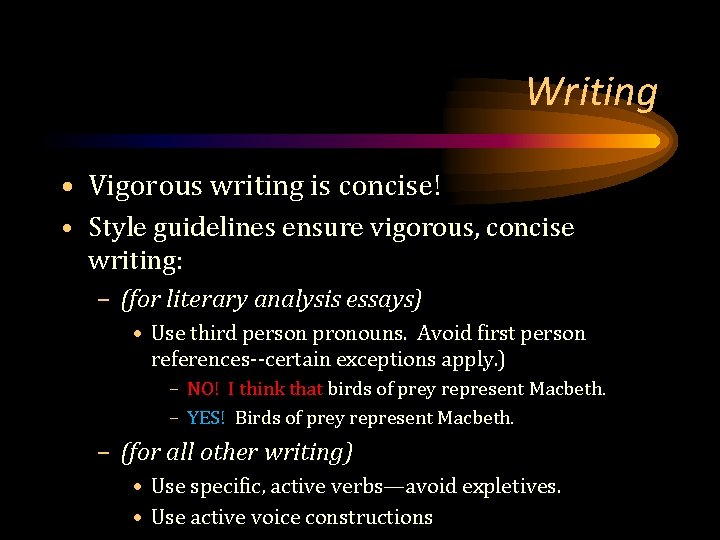 Writing

• Vigorous writing is concise!
• Style guidelines ensure vigorous, concise writing:
– (for literary analysis essays)
• Use third person pronouns. Avoid first person references--certain exceptions apply.)
– NO! I think that birds of prey represent Macbeth.
– YES! Birds of prey represent Macbeth.
– (for all other writing)
• Use specific, active verbs—avoid expletives.
• Use active voice constructions